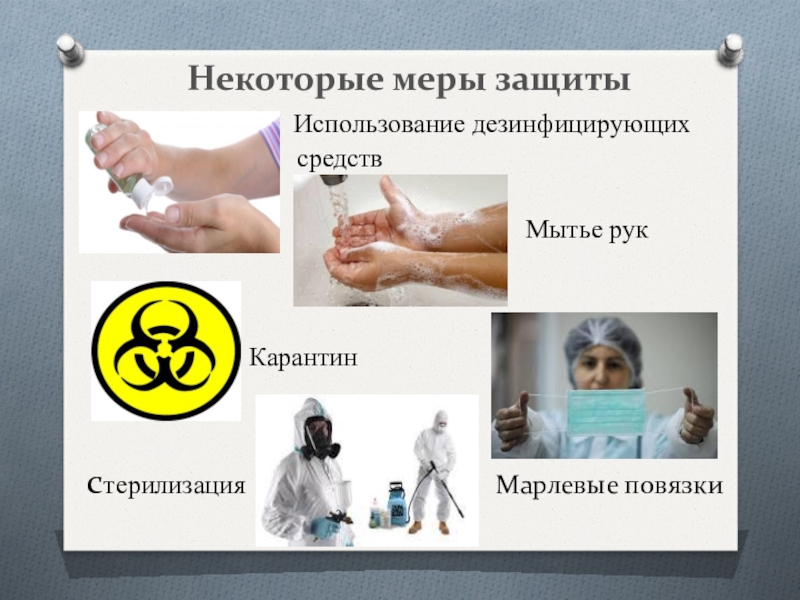 Некоторые меры защиты

Использование дезинфицирующих средств

Мытье рук

Карантин

Стерилизация

Марлевые повязки